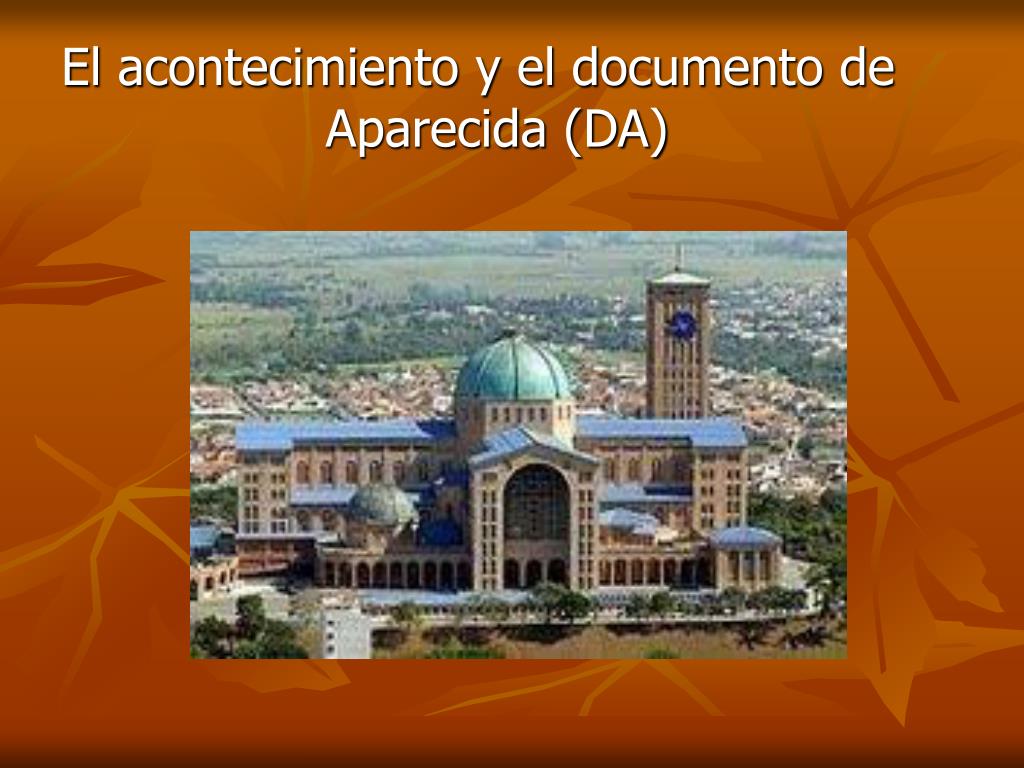 El acontecimiento y el documento de Aparecida (DA)